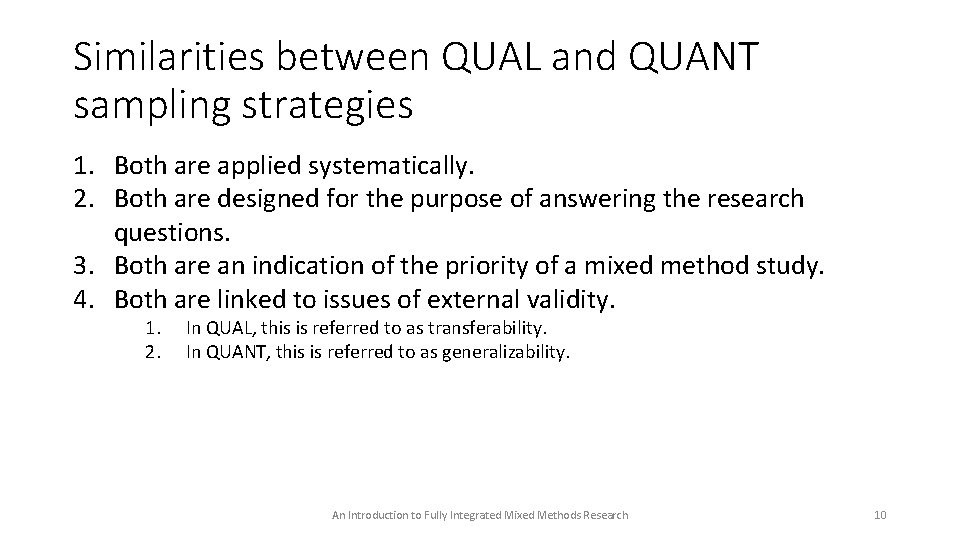 Similarities between QUAL and QUANT sampling strategies

1. Both are applied systematically.
2. Both are designed for the purpose of answering the research questions.
3. Both are an indication of the priority of a mixed method study.
4. Both are linked to issues of external validity.
 1. In QUAL, this is referred to as transferability.
 2. In QUANT, this is referred to as generalizability.

An Introduction to Fully Integrated Mixed Methods Research

10